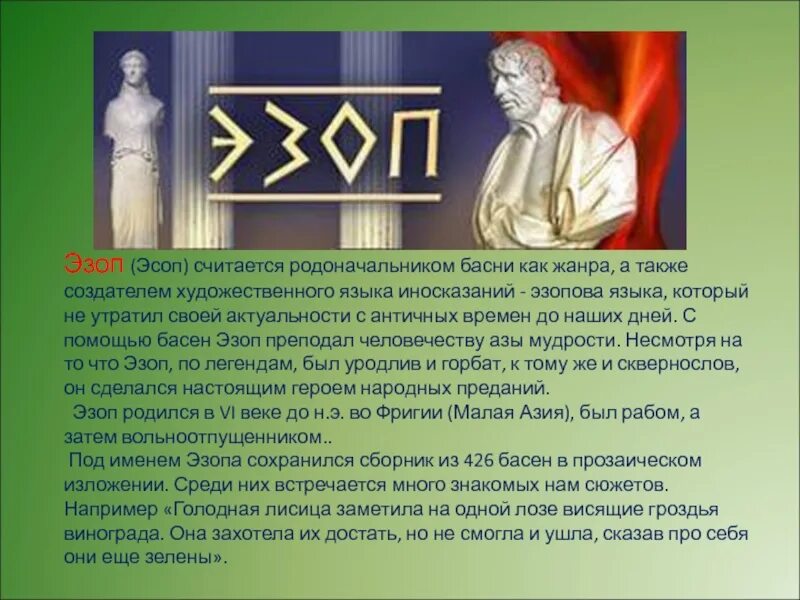 ЭЗОП

Эзоп (Эсоп) считается родоначальником басни как жанра, а также создателем художественного языка иносказаний - эзопова языка, который не утратил своей актуальности с античных времен до наших дней. С помощью басен Эзоп преподал человечеству азы мудрости. Несмотря на то что Эзоп, по легендам, был уродлив и горбат, к тому же и сквернослов, он сделался настоящим героем народных преданий.

Эзоп родился в VI веке до н.э. во Фригии (Малая Азия), был рабом, а затем вольноотпущенником..

Под именем Эзопа сохранился сборник из 426 басен в прозаическом изложении. Среди них встречается много знакомых нам сюжетов. Например «Голодная лисица заметила на одной лозе висящие гроздья винограда. Она захотела их достать, но не смогла и ушла, сказав про себя они еще зелены».